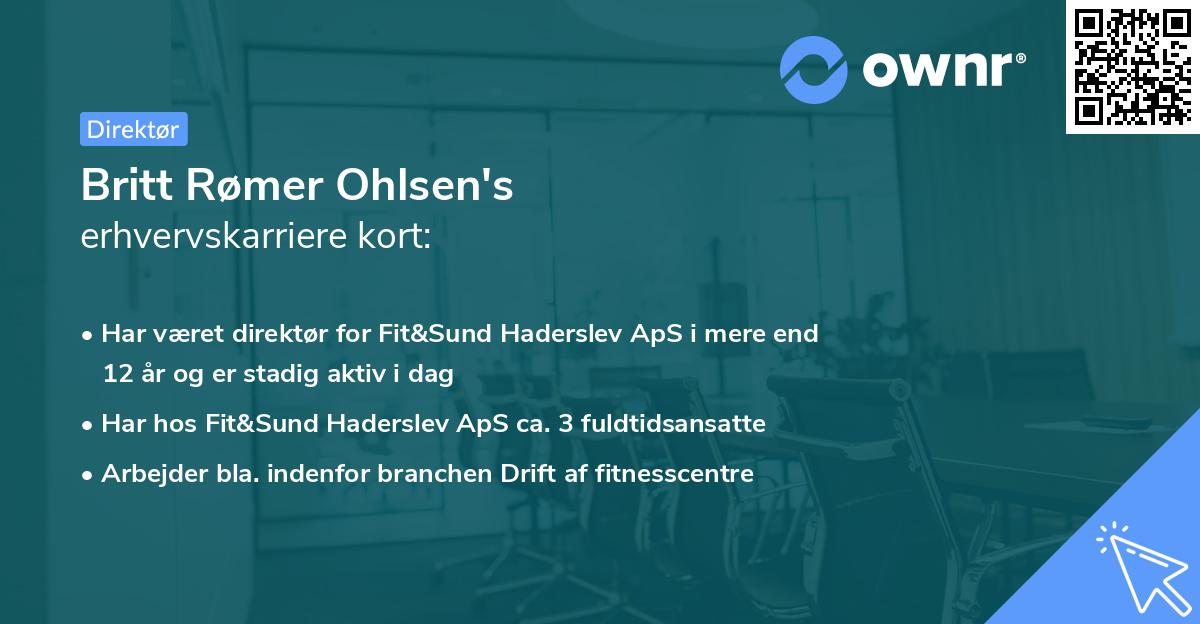 ownr®

Direktør

Britt Rømer Ohlsen's
erhvervskarriere kort:

• Har været direktør for Fit&Sund Haderslev ApS i mere end 12 år og er stadig aktiv i dag

• Har hos Fit&Sund Haderslev ApS ca. 3 fuldtidsansatte

• Arbejder bla. indenfor branchen Drift af fitnesscentre